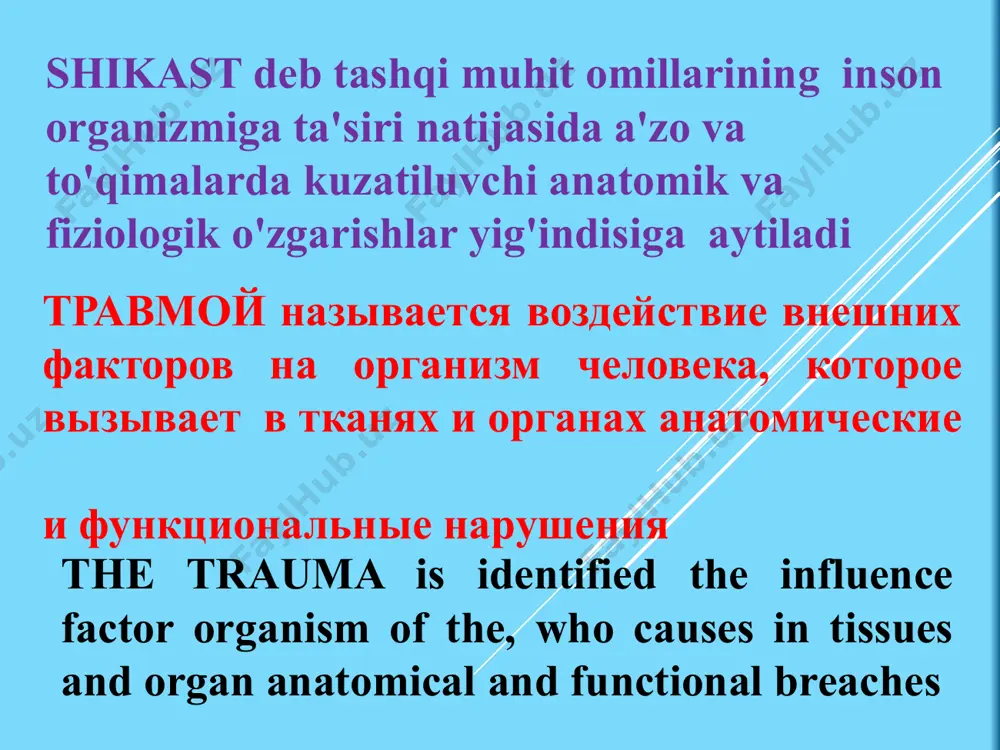 SHIKAST deb tashqi muhit omillarining inson organizmiga ta'siri natijasida a'zo va to'qimalarda kuzatiluvchi anatomik va fiziologik o'zgarishlar yig'indisiga aytiladi

ТРАВМОЙ называется воздействие внешних факторов на организм человека, которое вызывает в тканях и органах анатомические

и функциональные нарушения

THE TRAUMA is identified the influence factor organism of the, who causes in tissues and organ anatomical and functional breaches

FaylHub.uz